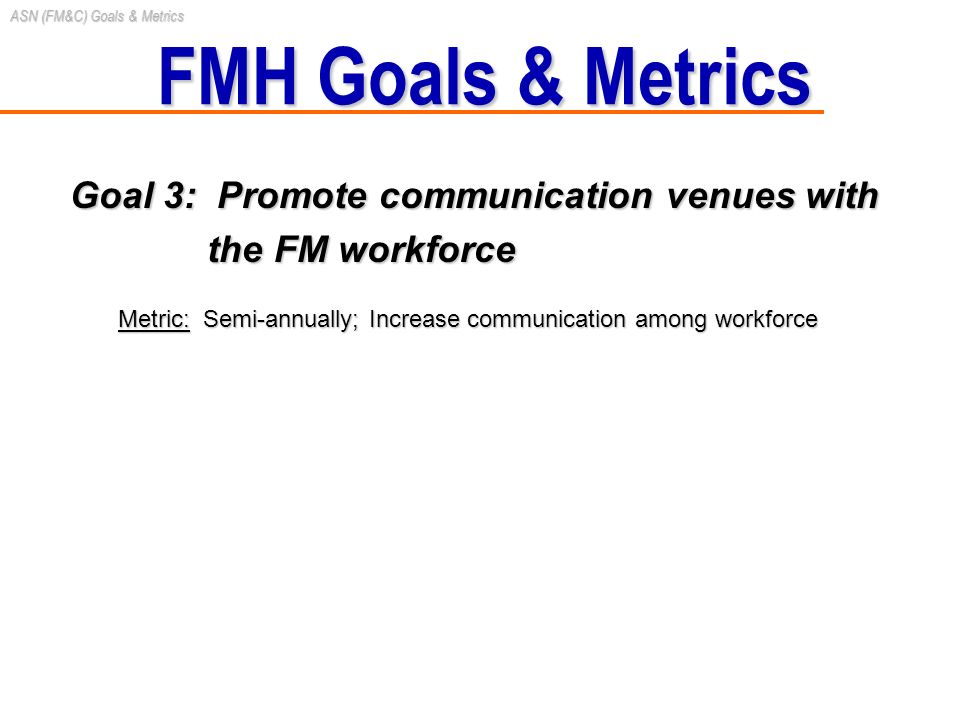 ASN (FM&C) Goals & Metrics

FMH Goals & Metrics

Goal 3: Promote communication venues with the FM workforce

Metric: Semi-annually; Increase communication among workforce